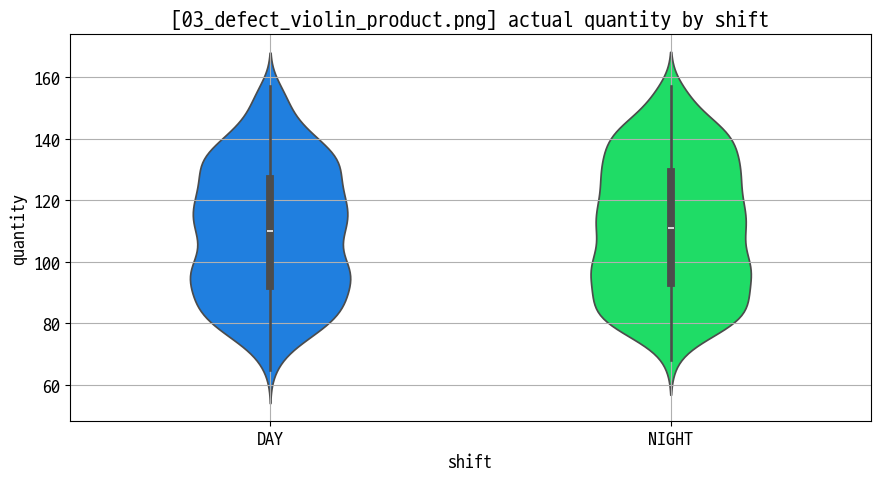 [03_defect_violin_product.png] actual quantity by shift

quantity

160
140
120
100
80
60

DAY
NIGHT

shift